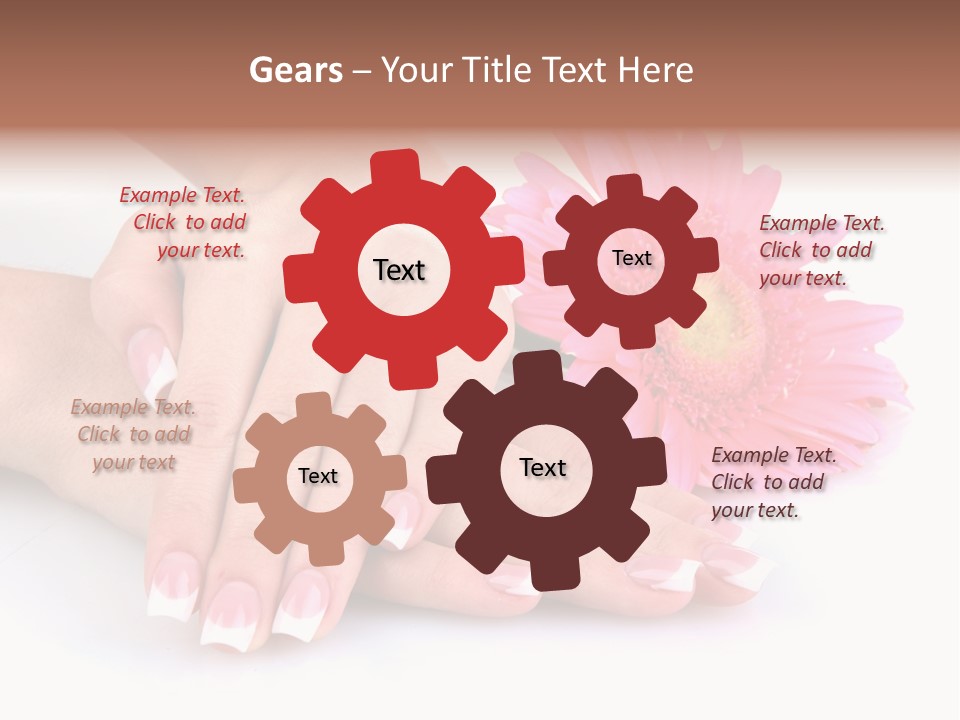 Gears – Your Title Text Here

Example Text. Click to add your text.

Text

Text

Example Text. Click to add your text.

Example Text. Click to add your text

Text

Text

Example Text. Click to add your text.